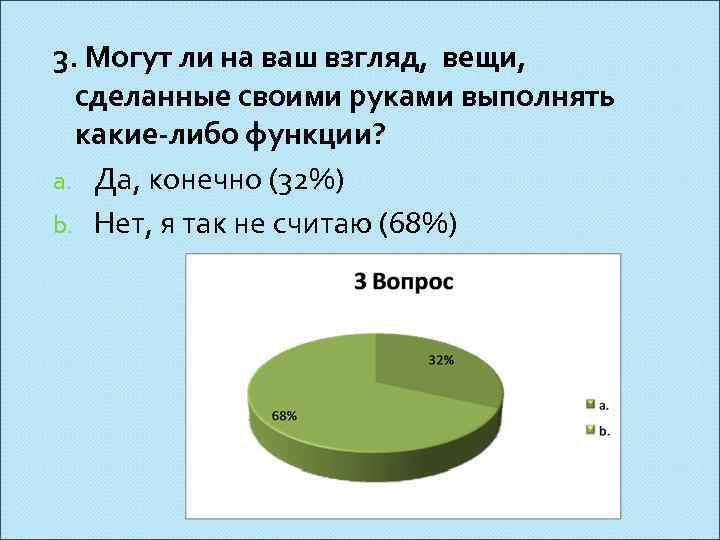 3. Могут ли на ваш взгляд, вещи, сделанные своими руками выполнять какие-либо функции?

a. Да, конечно (32%)

b. Нет, я так не считаю (68%)

3 Вопрос

32%

68%

a.

b.